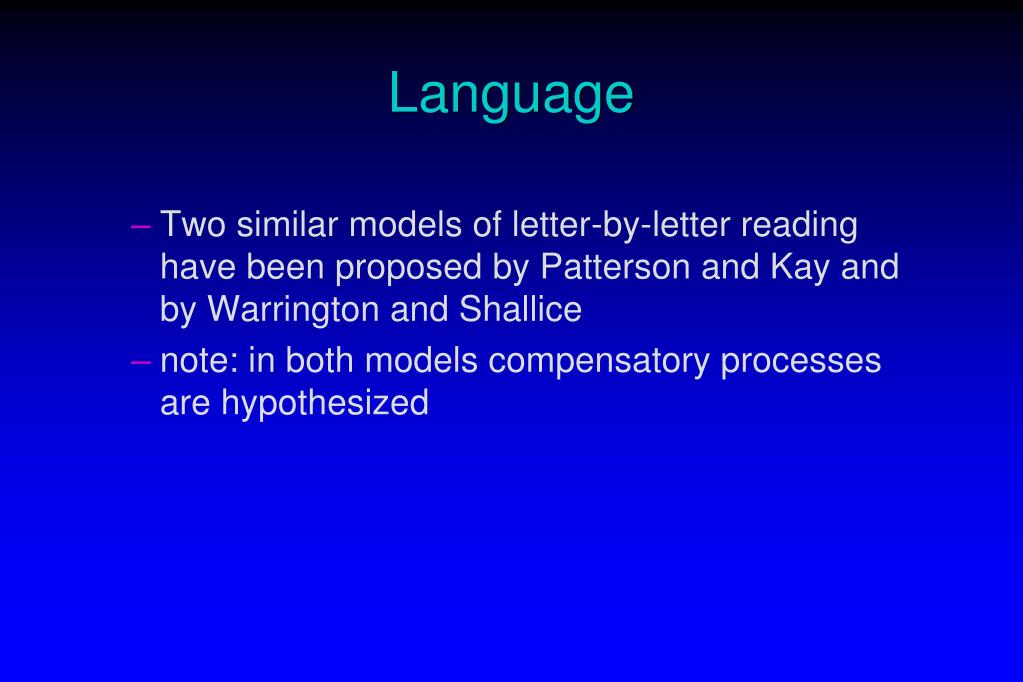 Language

– Two similar models of letter-by-letter reading have been proposed by Patterson and Kay and by Warrington and Shallice

– note: in both models compensatory processes are hypothesized